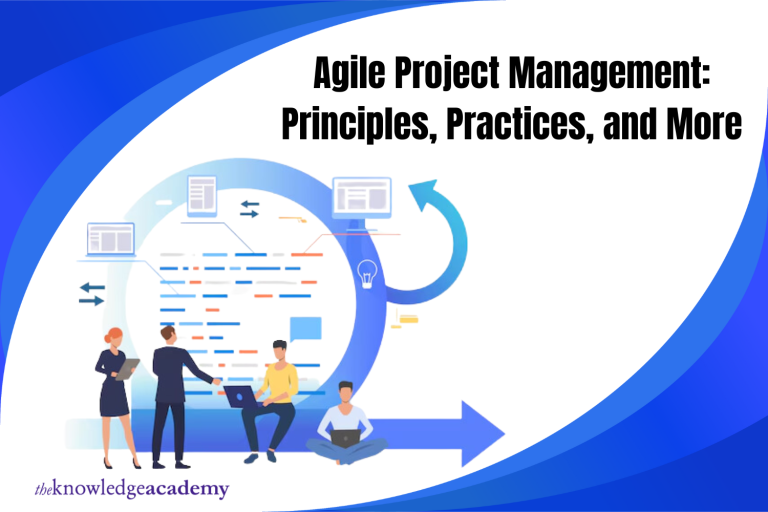 Agile Project Management: Principles, Practices, and More

theknowledgeacademy